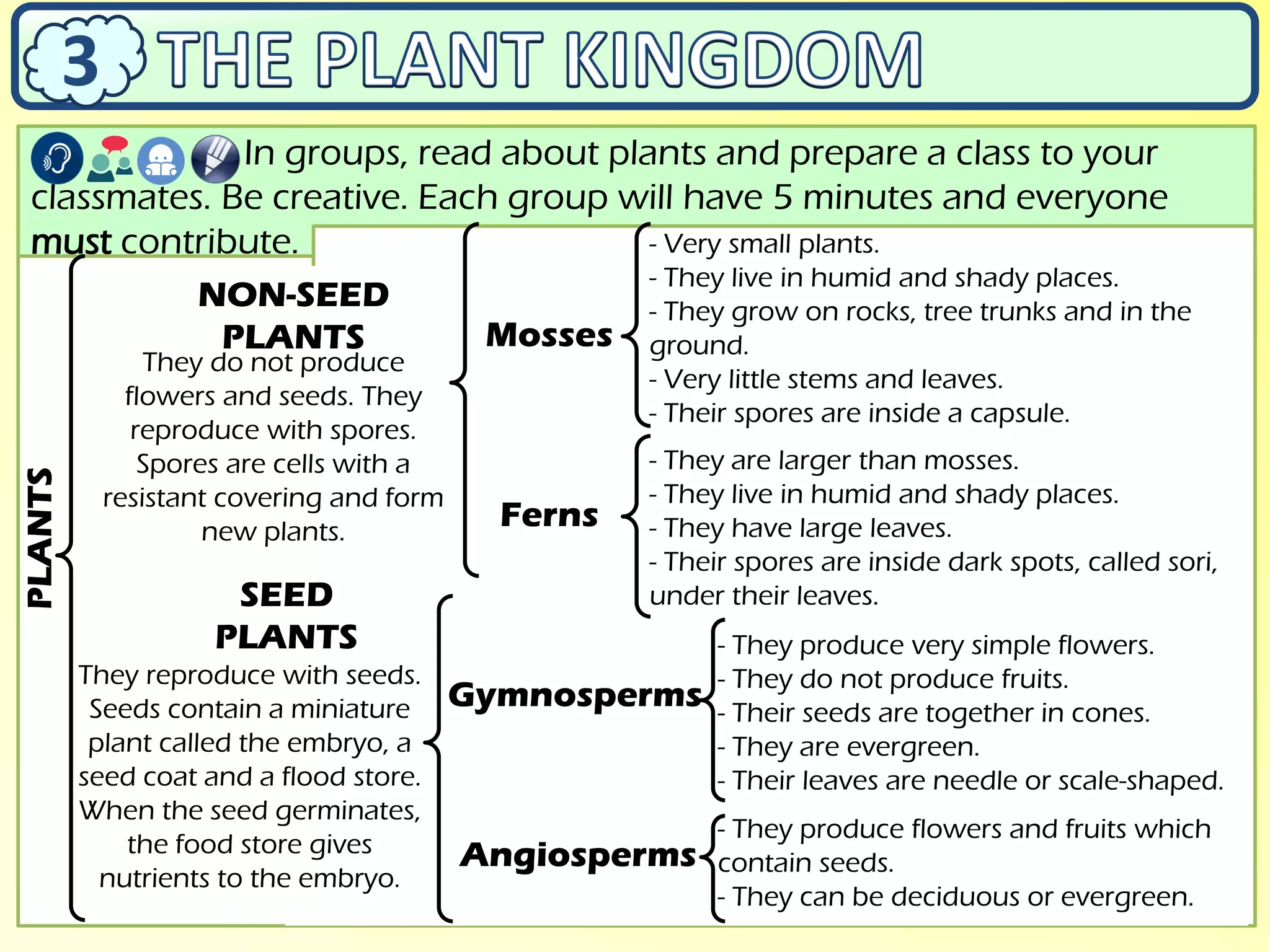 3 THE PLANT KINGDOM

In groups, read about plants and prepare a class to your classmates. Be creative. Each group will have 5 minutes and everyone must contribute.

PLANTS

NON-SEED PLANTS
They do not produce flowers and seeds. They reproduce with spores. Spores are cells with a resistant covering and form new plants.

Mosses
- Very small plants.
- They live in humid and shady places.
- They grow on rocks, tree trunks and in the ground.
- Very little stems and leaves.
- Their spores are inside a capsule.

Ferns
- They are larger than mosses.
- They live in humid and shady places.
- They have large leaves.
- Their spores are inside dark spots, called sori, under their leaves.

SEED PLANTS
They reproduce with seeds. Seeds contain a miniature plant called the embryo, a seed coat and a flood store. When the seed germinates, the food store gives nutrients to the embryo.

Gymnosperms
- They produce very simple flowers.
- They do not produce fruits.
- Their seeds are together in cones.
- They are evergreen.
- Their leaves are needle or scale-shaped.

Angiosperms
- They produce flowers and fruits which contain seeds.
- They can be deciduous or evergreen.